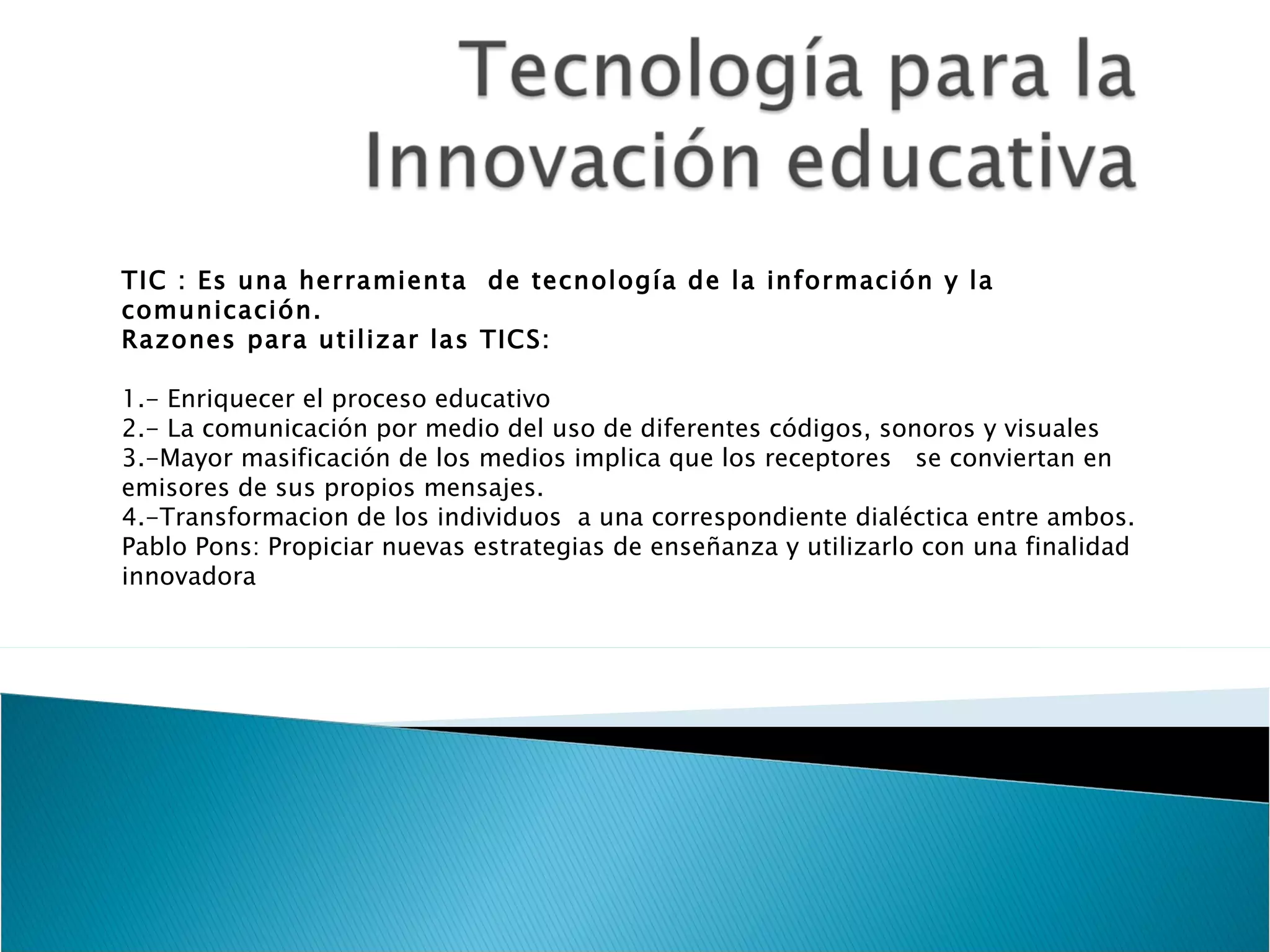 Tecnología para la Innovación educativa

TIC : Es una herramienta de tecnología de la información y la comunicación.
Razones para utilizar las TICS:

1.- Enriquecer el proceso educativo
2.- La comunicación por medio del uso de diferentes códigos, sonoros y visuales
3.-Mayor masificación de los medios implica que los receptores se conviertan en emisores de sus propios mensajes.
4.-Transformacion de los individuos a una correspondiente dialéctica entre ambos.
Pablo Pons: Propiciar nuevas estrategias de enseñanza y utilizarlo con una finalidad innovadora